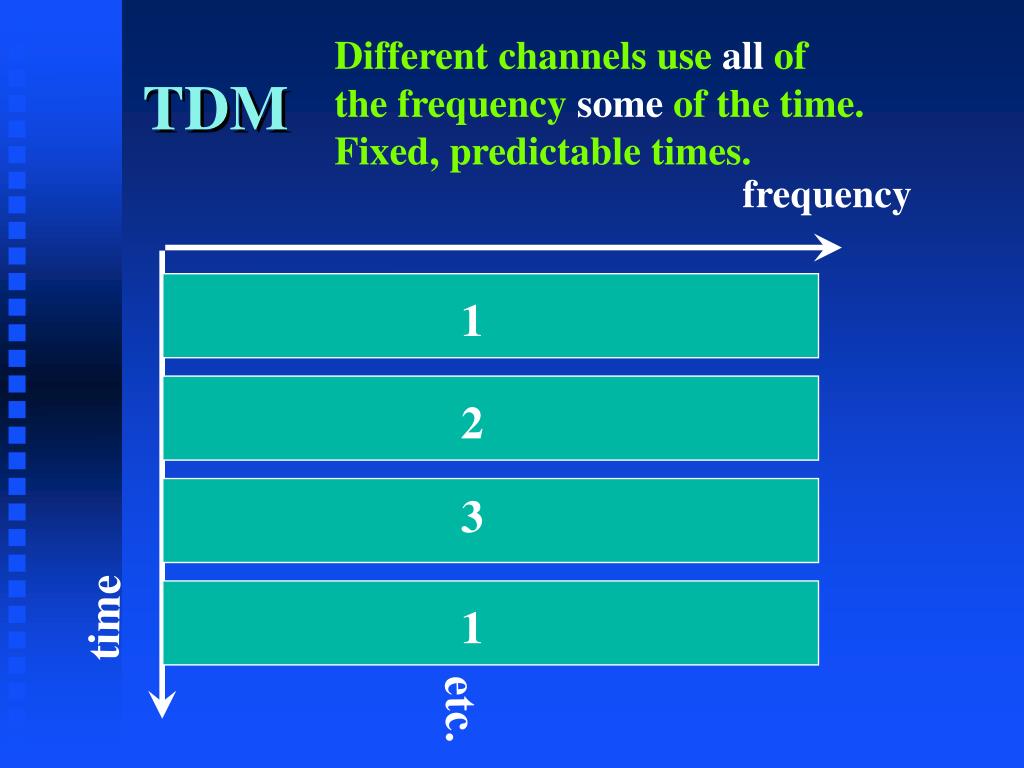 TDM

Different channels use all of the frequency some of the time. Fixed, predictable times.

frequency

1

2

3

1

time

etc.